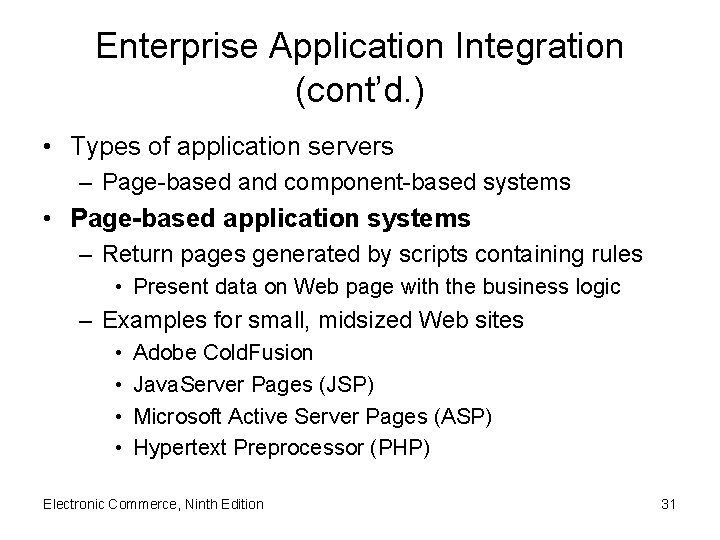 Enterprise Application Integration (cont'd.)

• Types of application servers
– Page-based and component-based systems
• Page-based application systems
– Return pages generated by scripts containing rules
• Present data on Web page with the business logic
– Examples for small, midsized Web sites
• Adobe ColdFusion
• JavaServer Pages (JSP)
• Microsoft Active Server Pages (ASP)
• Hypertext Preprocessor (PHP)

Electronic Commerce, Ninth Edition

31